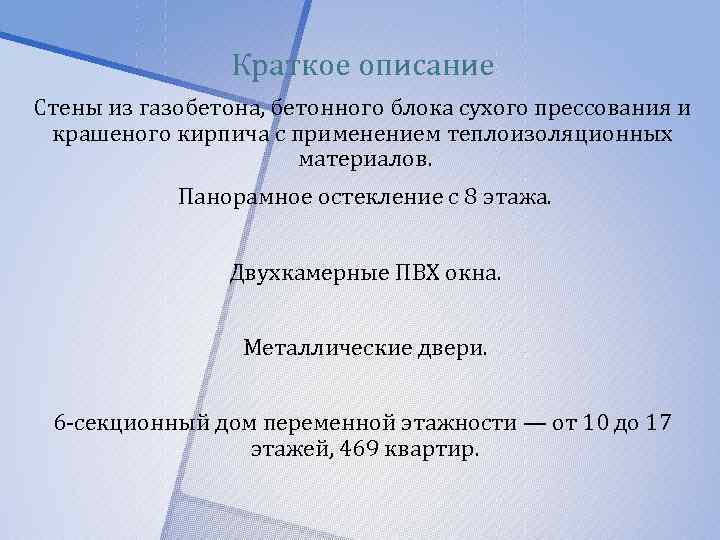 Краткое описание

Стены из газобетона, бетонного блока сухого прессования и крашеного кирпича с применением теплоизоляционных материалов.

Панорамное остекление с 8 этажа.

Двухкамерные ПВХ окна.

Металлические двери.

6-секционный дом переменной этажности — от 10 до 17 этажей, 469 квартир.